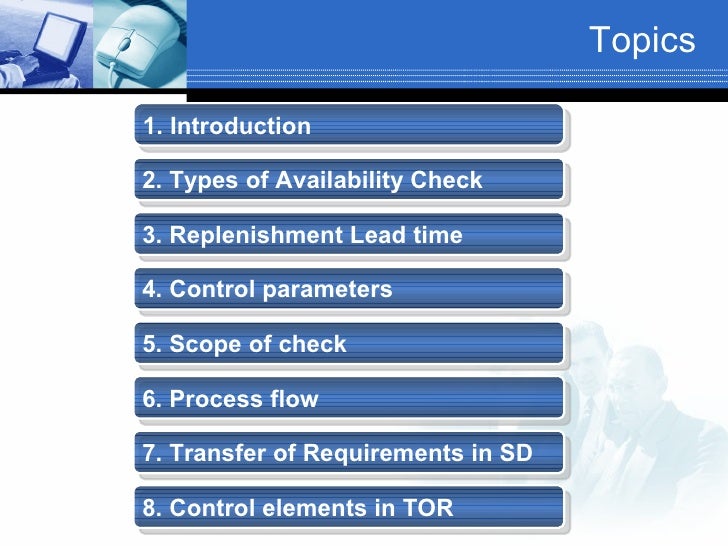 Topics

1. Introduction

2. Types of Availability Check

3. Replenishment Lead time

4. Control parameters

5. Scope of check

6. Process flow

7. Transfer of Requirements in SD

8. Control elements in TOR